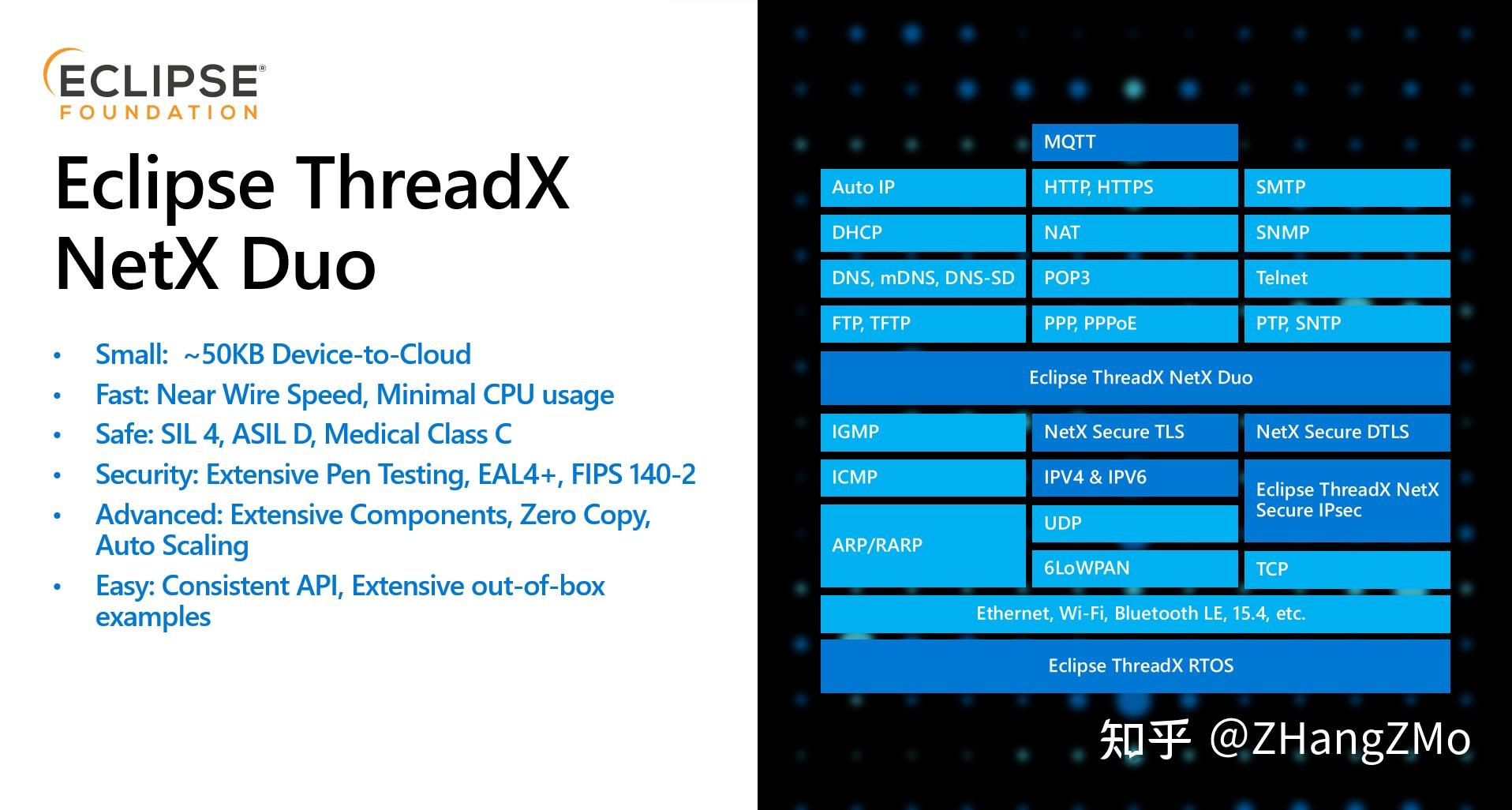 ECLIPSE®
FOUNDATION

Eclipse ThreadX NetX Duo

• Small: ~50KB Device-to-Cloud
• Fast: Near Wire Speed, Minimal CPU usage
• Safe: SIL 4, ASIL D, Medical Class C
• Security: Extensive Pen Testing, EAL4+, FIPS 140-2
• Advanced: Extensive Components, Zero Copy, Auto Scaling
• Easy: Consistent API, Extensive out-of-box examples

MQTT
Auto IP
HTTP, HTTPS
SMTP
DHCP
NAT
SNMP
DNS, mDNS, DNS-SD
POP3
Telnet
FTP, TFTP
PPP, PPPoE
PTP, SNTP
Eclipse ThreadX NetX Duo
IGMP
NetX Secure TLS
NetX Secure DTLS
ICMP
IPV4 & IPV6
Eclipse ThreadX NetX Secure IPsec
ARP/RARP
UDP
6LoWPAN
TCP
Ethernet, Wi-Fi, Bluetooth LE, 15.4, etc.
Eclipse ThreadX RTOS

知乎 @ZHangZMo